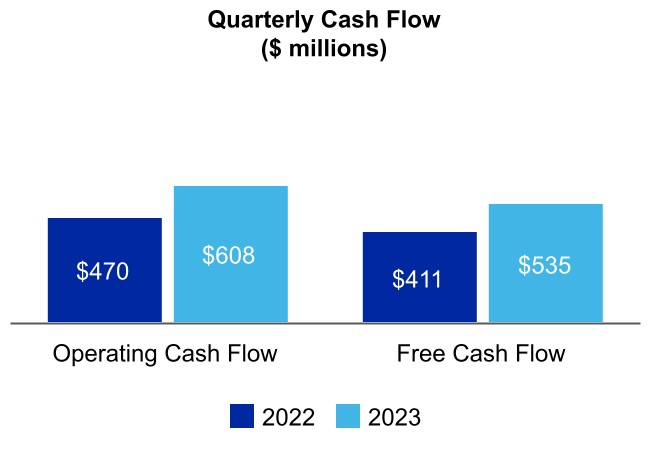 Quarterly Cash Flow
($ millions)

$470
$608
$411
$535

Operating Cash Flow
Free Cash Flow

2022
2023